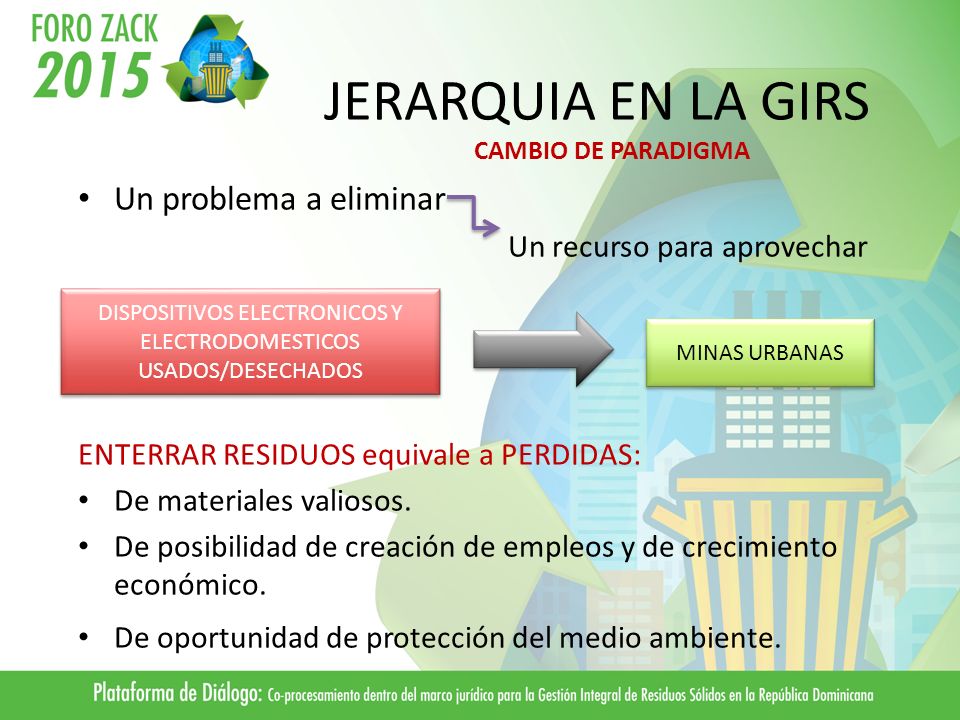 FORO ZACK
2015

JERARQUIA EN LA GIRS

CAMBIO DE PARADIGMA

• Un problema a eliminar

Un recurso para aprovechar

DISPOSITIVOS ELECTRONICOS Y ELECTRODOMESTICOS USADOS/DESECHADOS

MINAS URBANAS

ENTERRAR RESIDUOS equivale a PERDIDAS:

• De materiales valiosos.

• De posibilidad de creación de empleos y de crecimiento económico.

• De oportunidad de protección del medio ambiente.

Plataforma de Diálogo: Co-procesamiento dentro del marco jurídico para la Gestión Integral de Residuos Sólidos en la República Dominicana